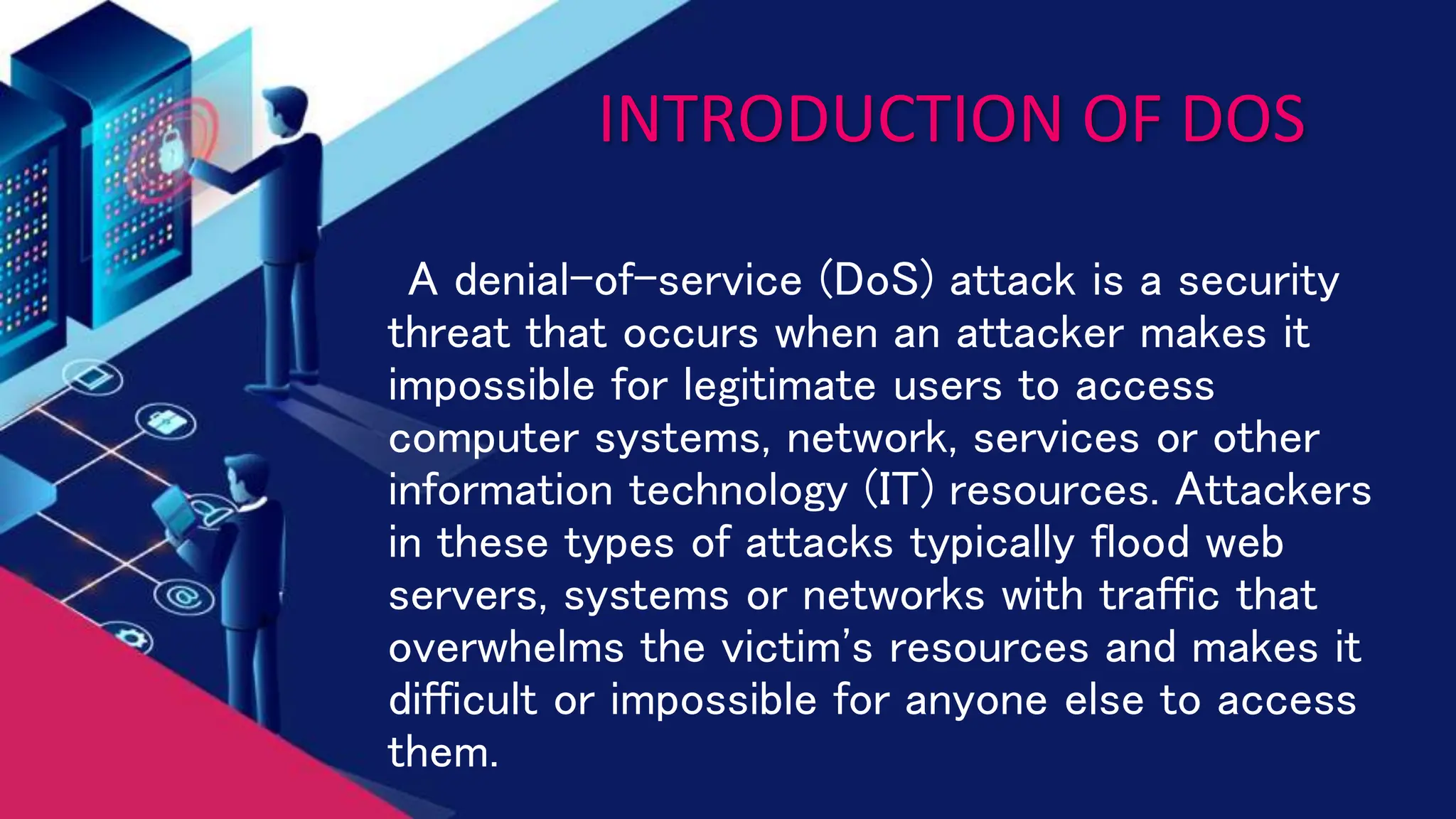 INTRODUCTION OF DOS

A denial-of-service (DoS) attack is a security threat that occurs when an attacker makes it impossible for legitimate users to access computer systems, network, services or other information technology (IT) resources. Attackers in these types of attacks typically flood web servers, systems or networks with traffic that overwhelms the victim's resources and makes it difficult or impossible for anyone else to access them.